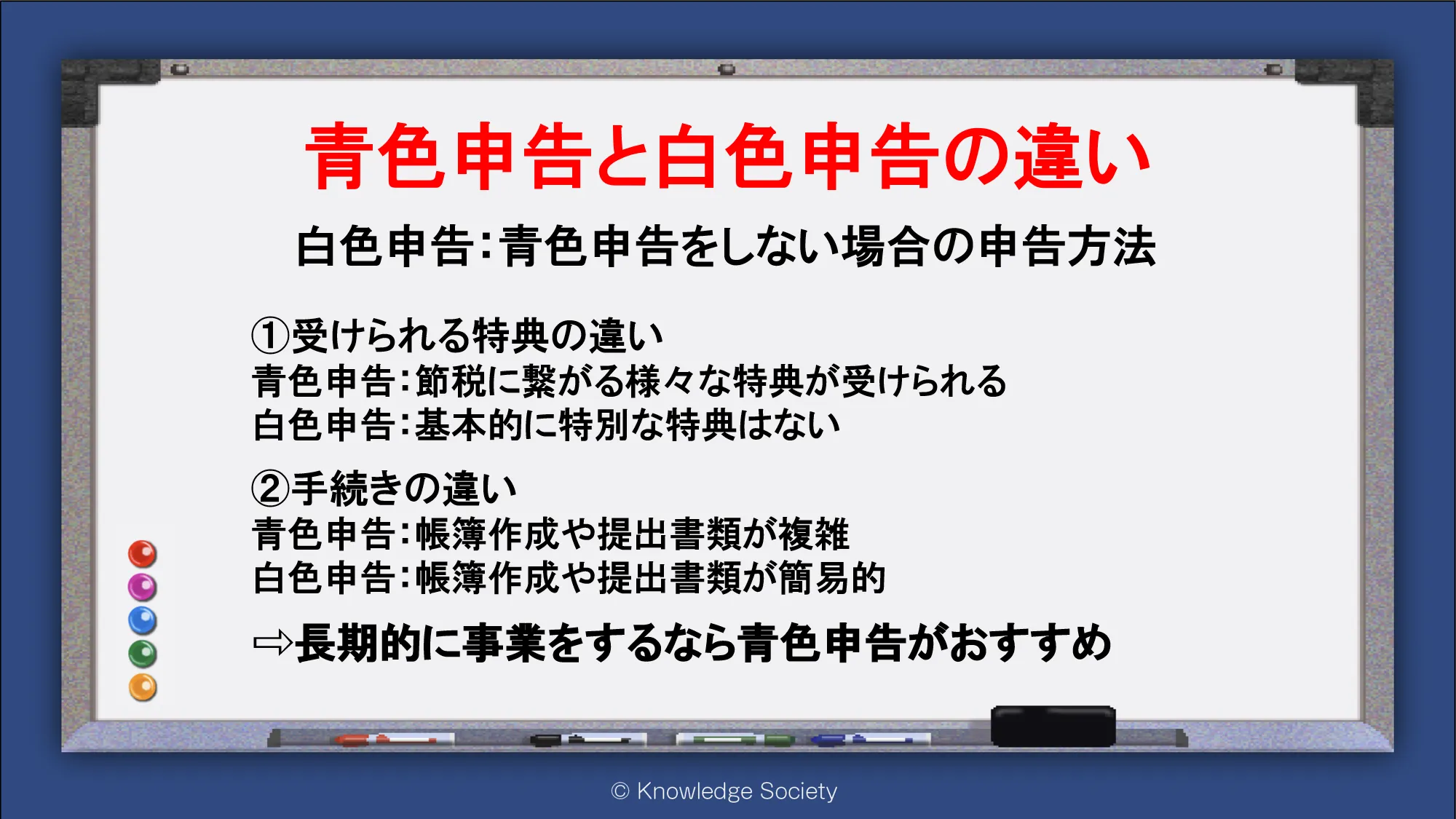 青色申告と白色申告の違い

白色申告：青色申告をしない場合の申告方法

①受けられる特典の違い
青色申告：節税に繋がる様々な特典が受けられる
白色申告：基本的に特別な特典はない

②手続きの違い
青色申告：帳簿作成や提出書類が複雑
白色申告：帳簿作成や提出書類が簡易的

⇨長期的に事業をするなら青色申告がおすすめ

© Knowledge Society